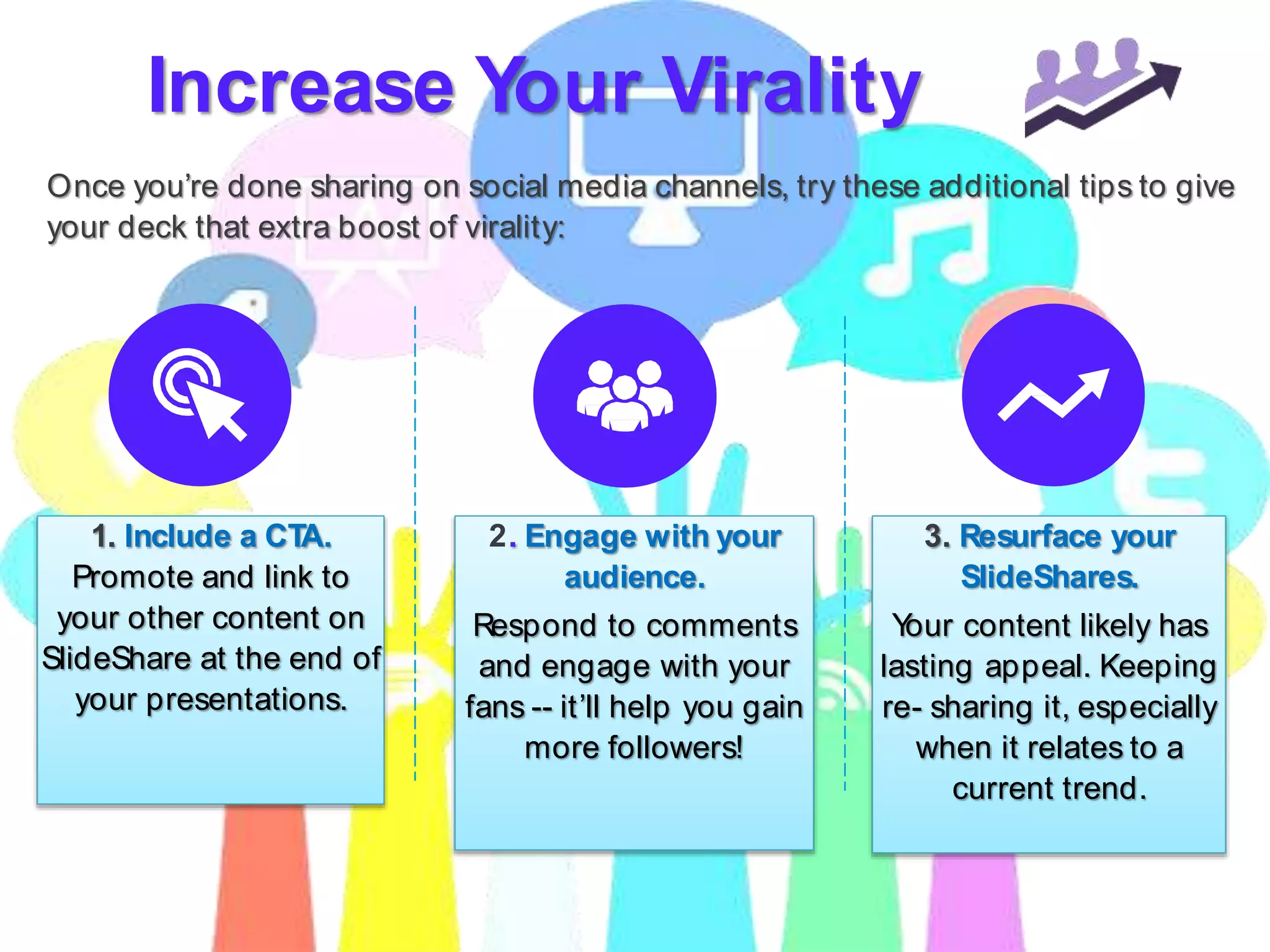 Increase Your Virality

Once you're done sharing on social media channels, try these additional tips to give your deck that extra boost of virality:

1. Include a CTA.
Promote and link to your other content on SlideShare at the end of your presentations.

2. Engage with your audience.
Respond to comments and engage with your fans -- it'll help you gain more followers!

3. Resurface your SlideShares.
Your content likely has lasting appeal. Keeping re- sharing it, especially when it relates to a current trend.